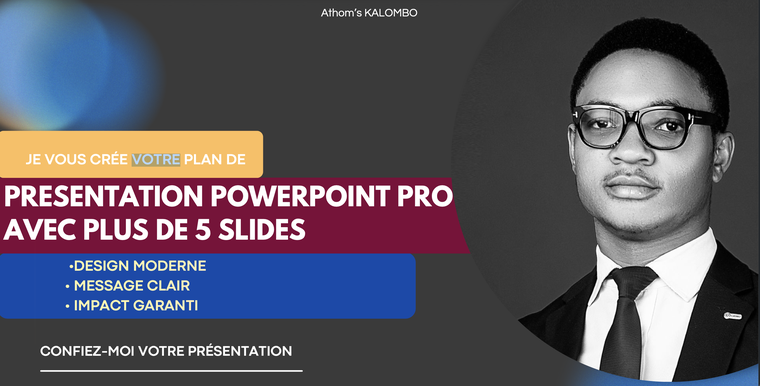 Athom's KALOMBO

JE VOUS CRÉE VOTRE PLAN DE

PRESENTATION POWERPOINT PRO AVEC PLUS DE 5 SLIDES

•DESIGN MODERNE
• MESSAGE CLAIR
• IMPACT GARANTI

CONFIEZ-MOI VOTRE PRÉSENTATION